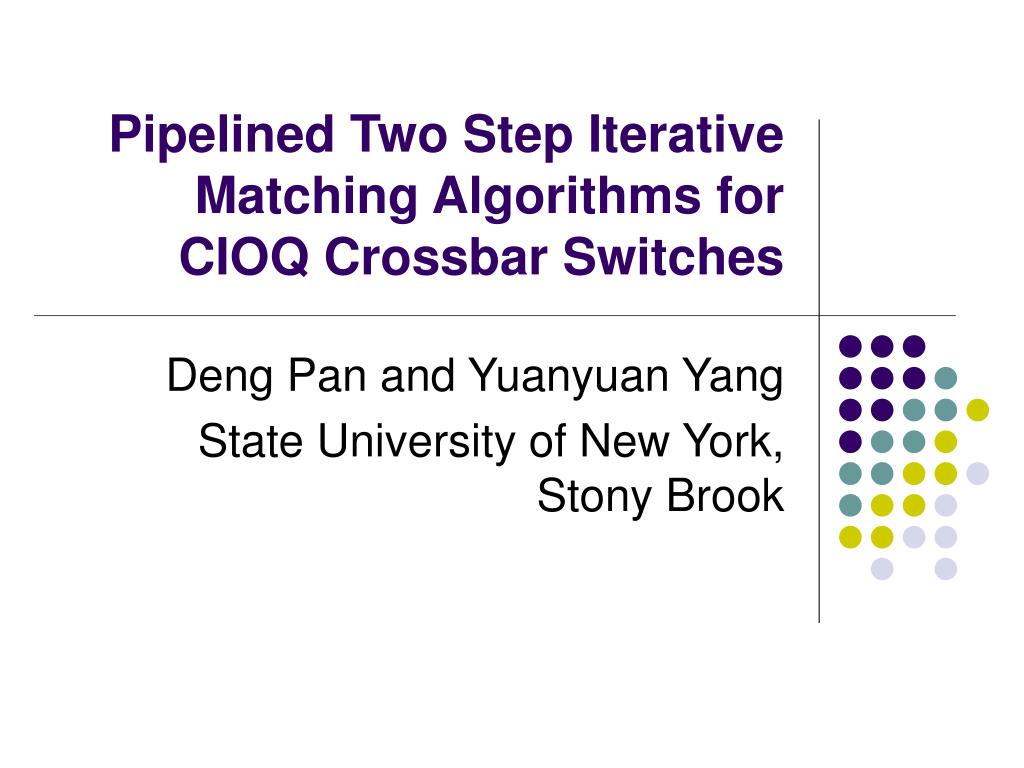 Pipelined Two Step Iterative Matching Algorithms for CIOQ Crossbar Switches

Deng Pan and Yuanyuan Yang

State University of New York, Stony Brook